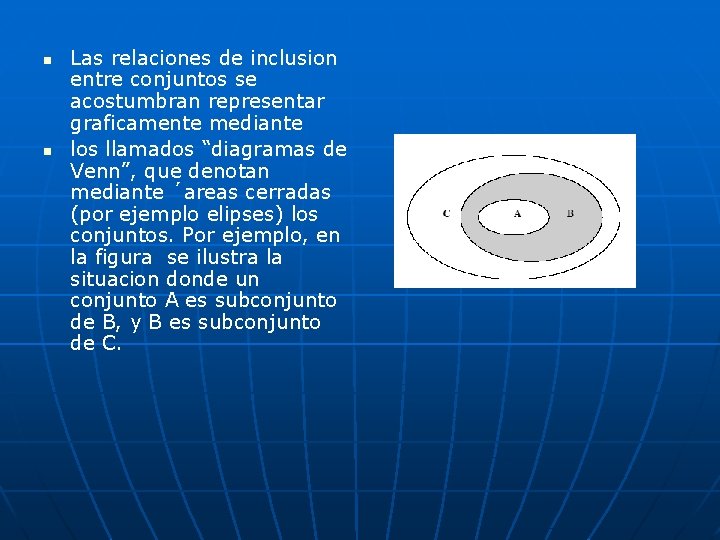 • Las relaciones de inclusion entre conjuntos se acostumbran representar graficamente mediante

• los llamados "diagramas de Venn", que denotan mediante ´areas cerradas (por ejemplo elipses) los conjuntos. Por ejemplo, en la figura se ilustra la situacion donde un conjunto A es subconjunto de B, y B es subconjunto de C.

C
A
B